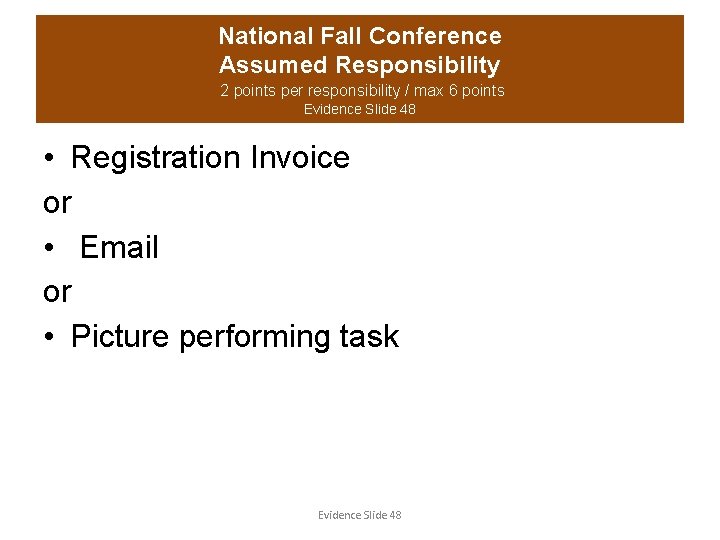 National Fall Conference
Assumed Responsibility
2 points per responsibility / max 6 points
Evidence Slide 48

• Registration Invoice
or
• Email
or
• Picture performing task

Evidence Slide 48